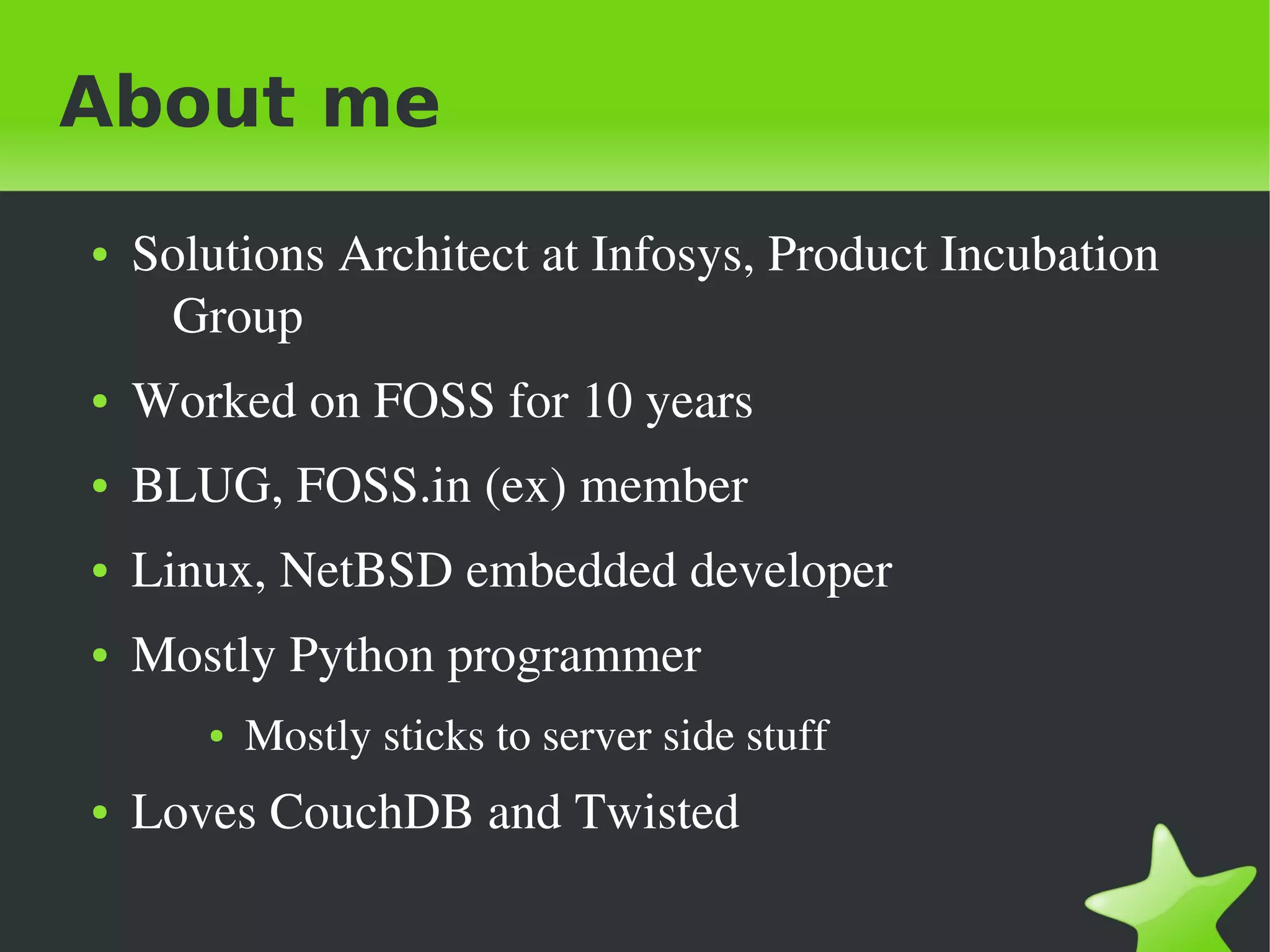 About me

- Solutions Architect at Infosys, Product Incubation Group
- Worked on FOSS for 10 years
- BLUG, FOSS.in (ex) member
- Linux, NetBSD embedded developer
- Mostly Python programmer
  - Mostly sticks to server side stuff
- Loves CouchDB and Twisted